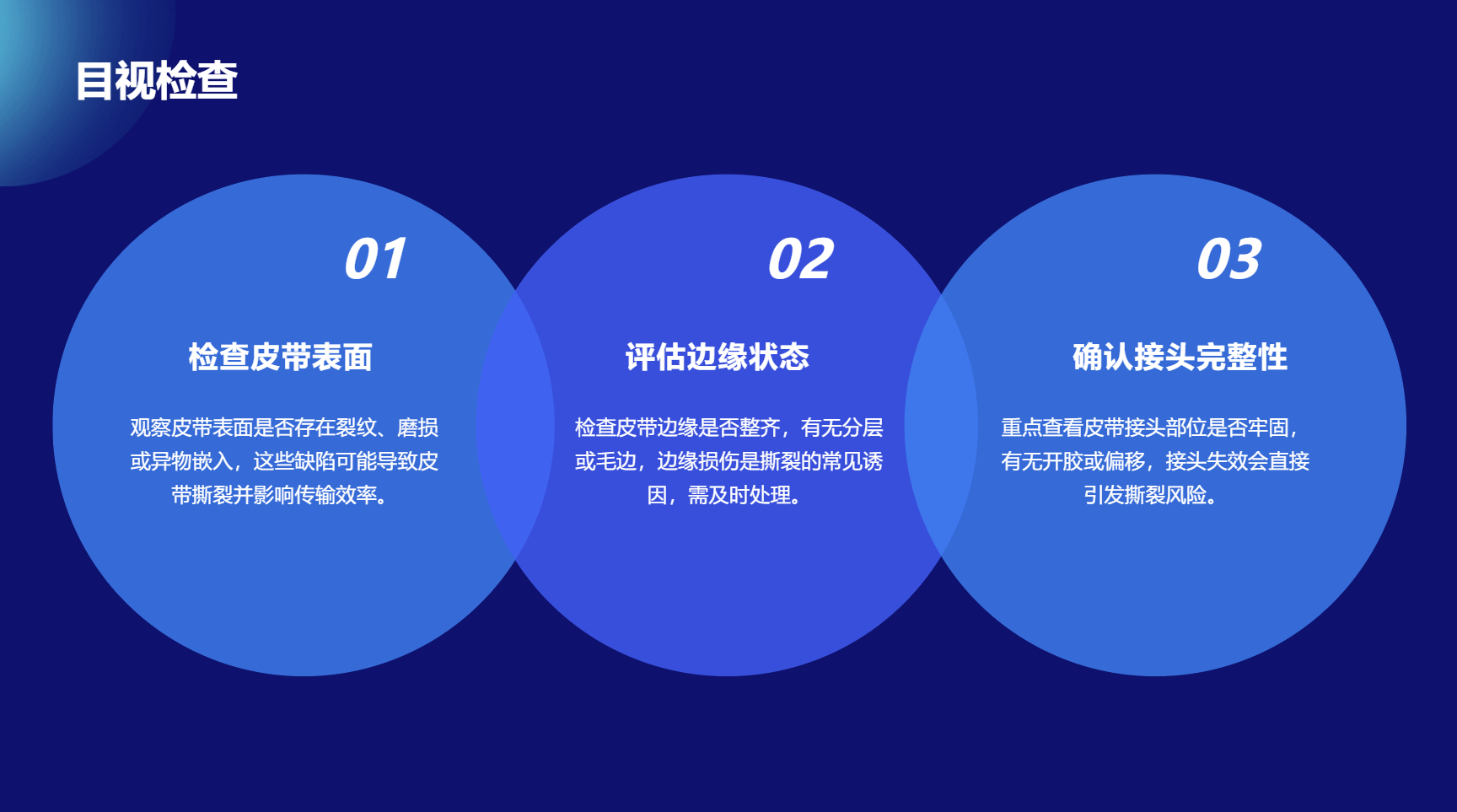 目视检查

01

检查皮带表面

观察皮带表面是否存在裂纹、磨损或异物嵌入，这些缺陷可能导致皮带撕裂并影响传输效率。

02

评估边缘状态

检查皮带边缘是否整齐，有无分层或毛边，边缘损伤是撕裂的常见诱因，需及时处理。

03

确认接头完整性

重点查看皮带接头部位是否牢固，有无开胶或偏移，接头失效会直接引发撕裂风险。